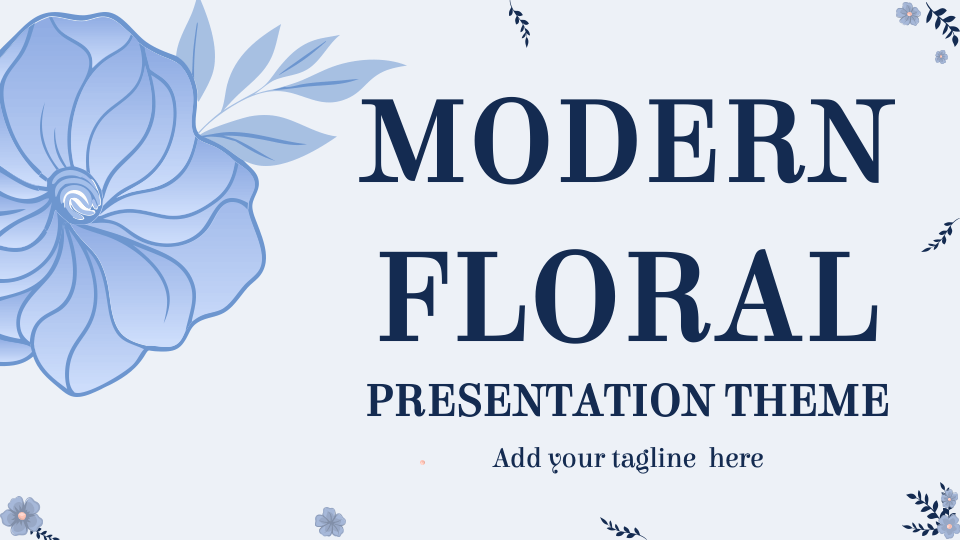 MODERN FLORAL

PRESENTATION THEME

Add your tagline here